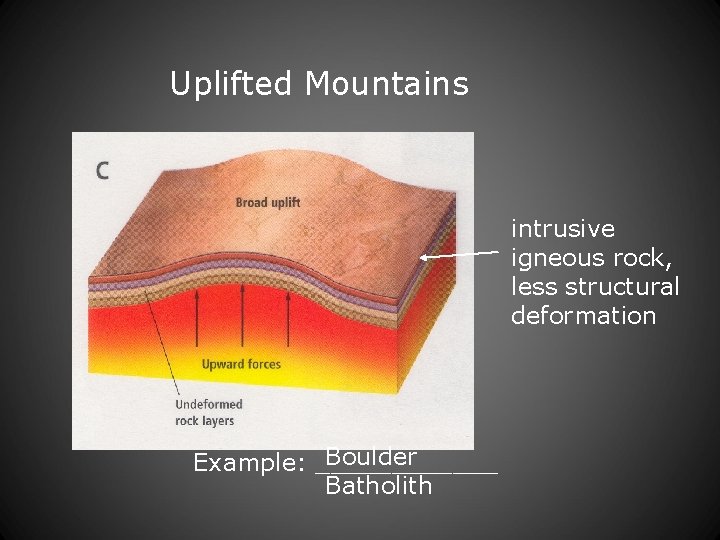 Uplifted Mountains

C

Broad uplift

Upward forces

Undeformed rock layers

intrusive igneous rock, less structural deformation

Example: Boulder Batholith